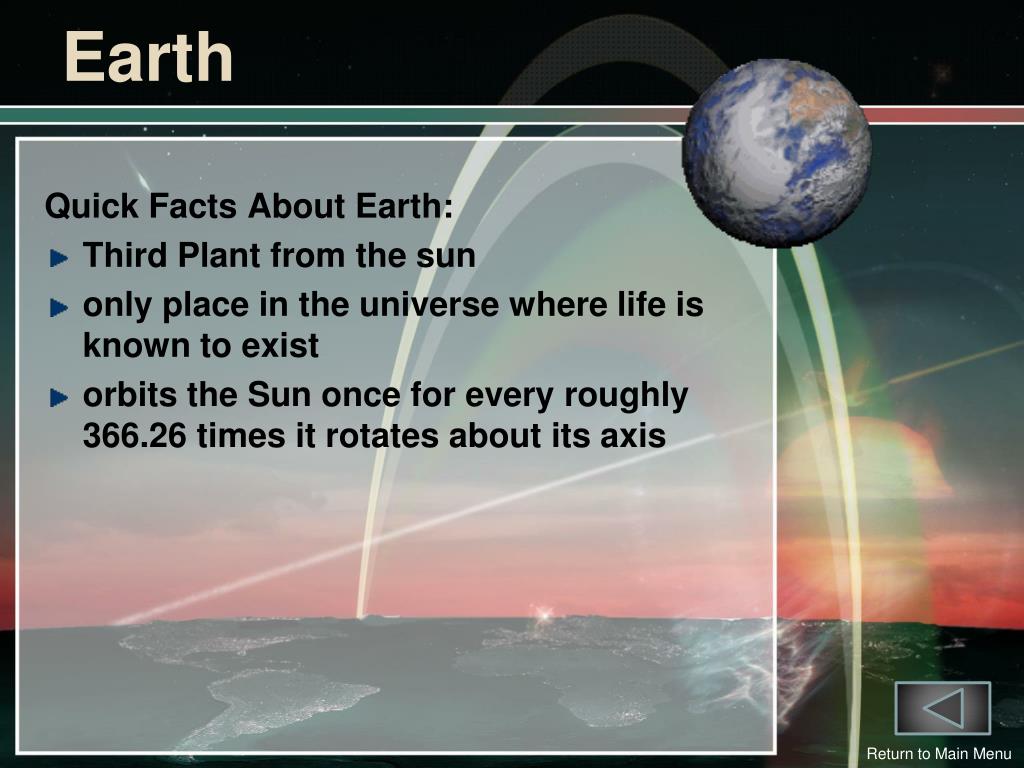 Earth

Quick Facts About Earth:

Third Plant from the sun

only place in the universe where life is known to exist

orbits the Sun once for every roughly 366.26 times it rotates about its axis

Return to Main Menu